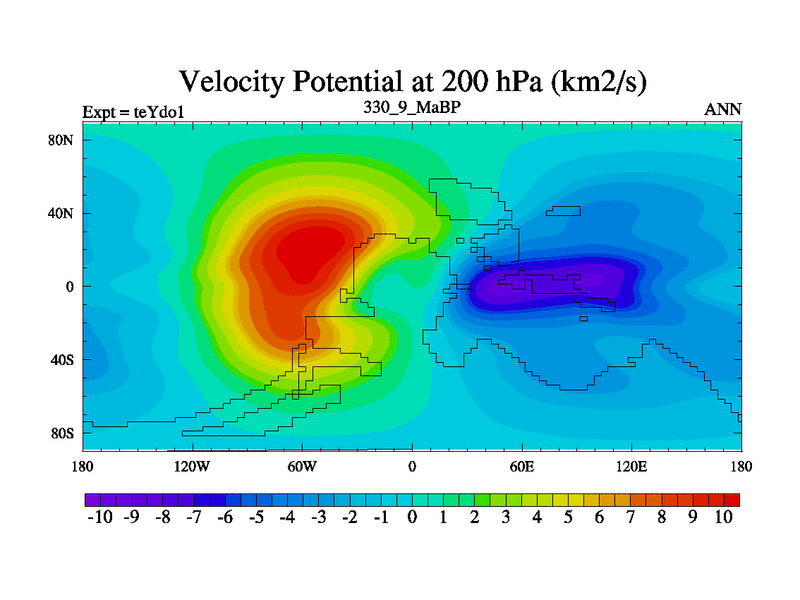 Velocity Potential at 200 hPa (km2/s)

Expt = teYdo1

330_9_MaBP

ANN

80N

40N

0

40S

80S

180

120W

60W

0

60E

120E

180

-10 -9 -8 -7 -6 -5 -4 -3 -2 -1 0 1 2 3 4 5 6 7 8 9 10